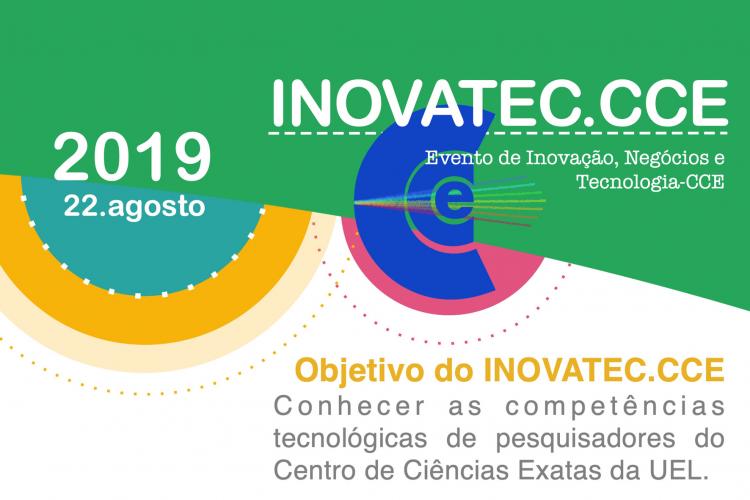 INOVATEC.CCE

2019
22.agosto

Evento de Inovação, Negócios e Tecnologia-CCE

e

Objetivo do INOVATEC.CCE
Conhecer as competências tecnológicas de pesquisadores do Centro de Ciências Exatas da UEL.